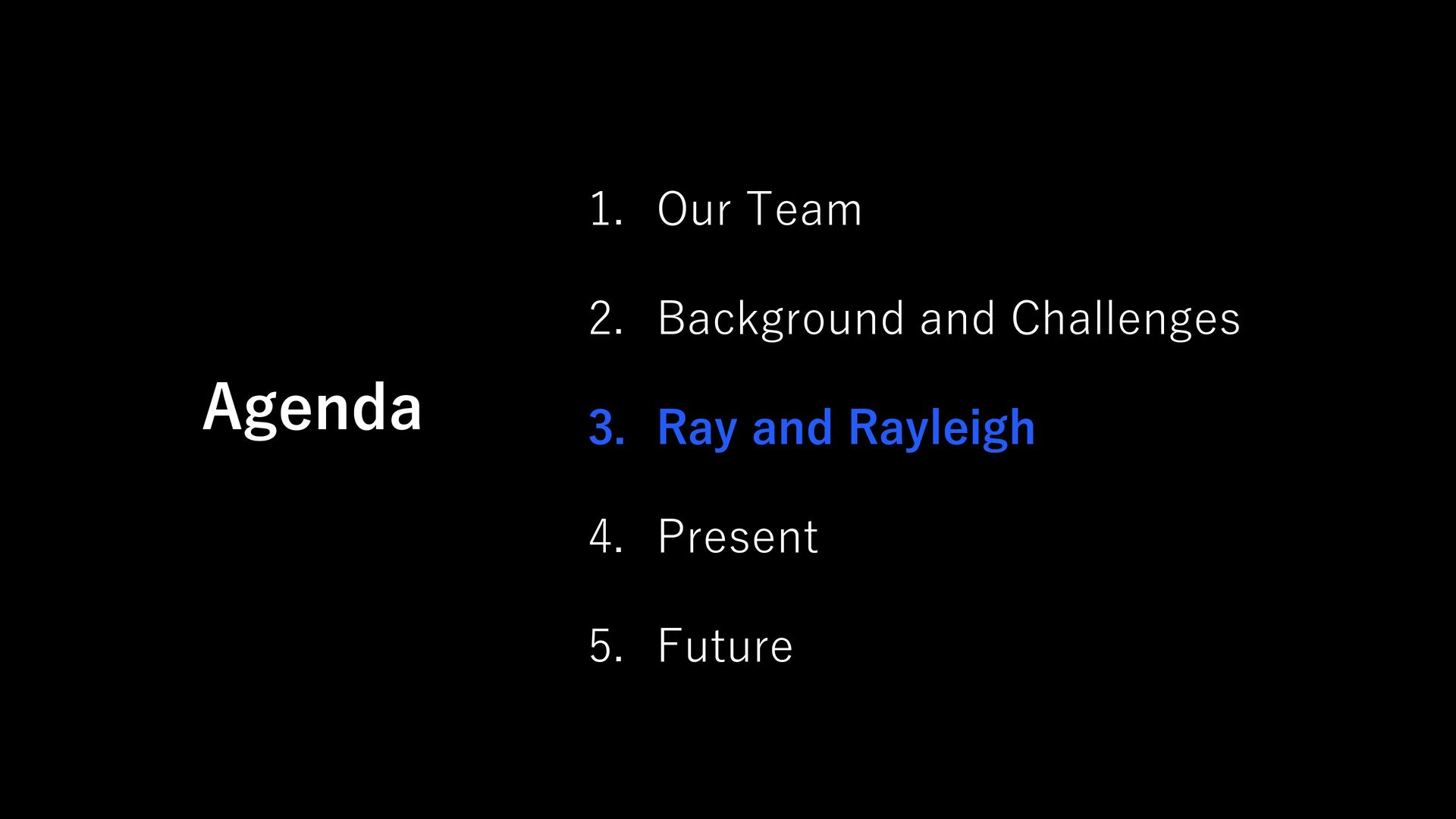 Agenda

1. Our Team
2. Background and Challenges
3. Ray and Rayleigh
4. Present
5. Future